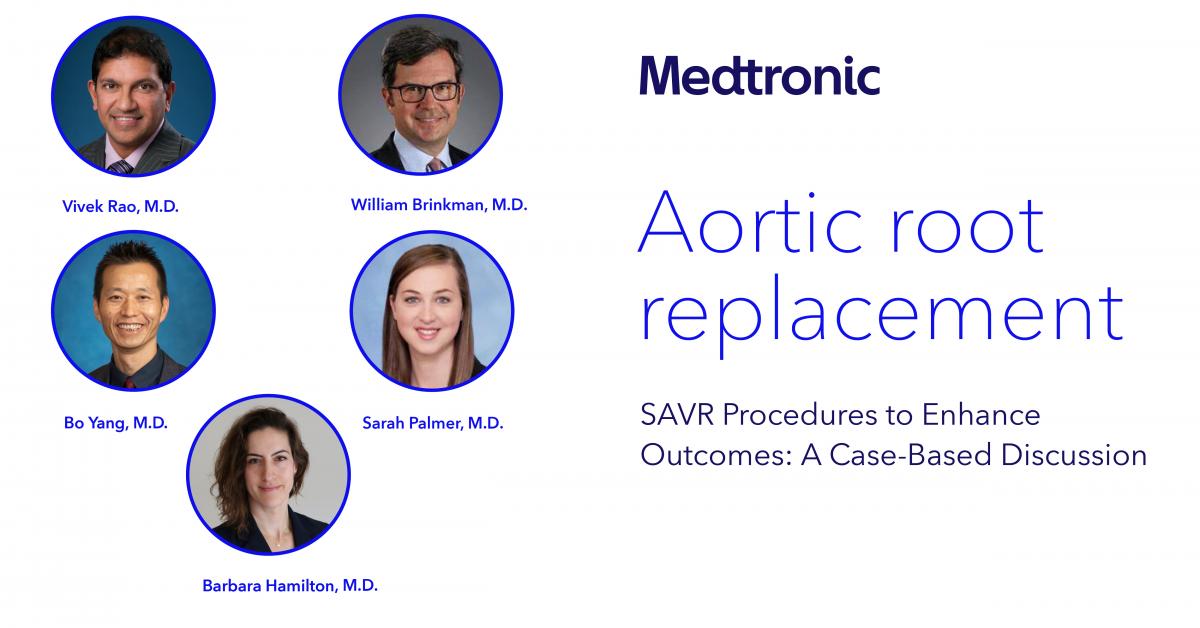 Vivek Rao, M.D.

William Brinkman, M.D.

Bo Yang, M.D.

Sarah Palmer, M.D.

Barbara Hamilton, M.D.

Medtronic

Aortic root replacement

SAVR Procedures to Enhance Outcomes: A Case-Based Discussion